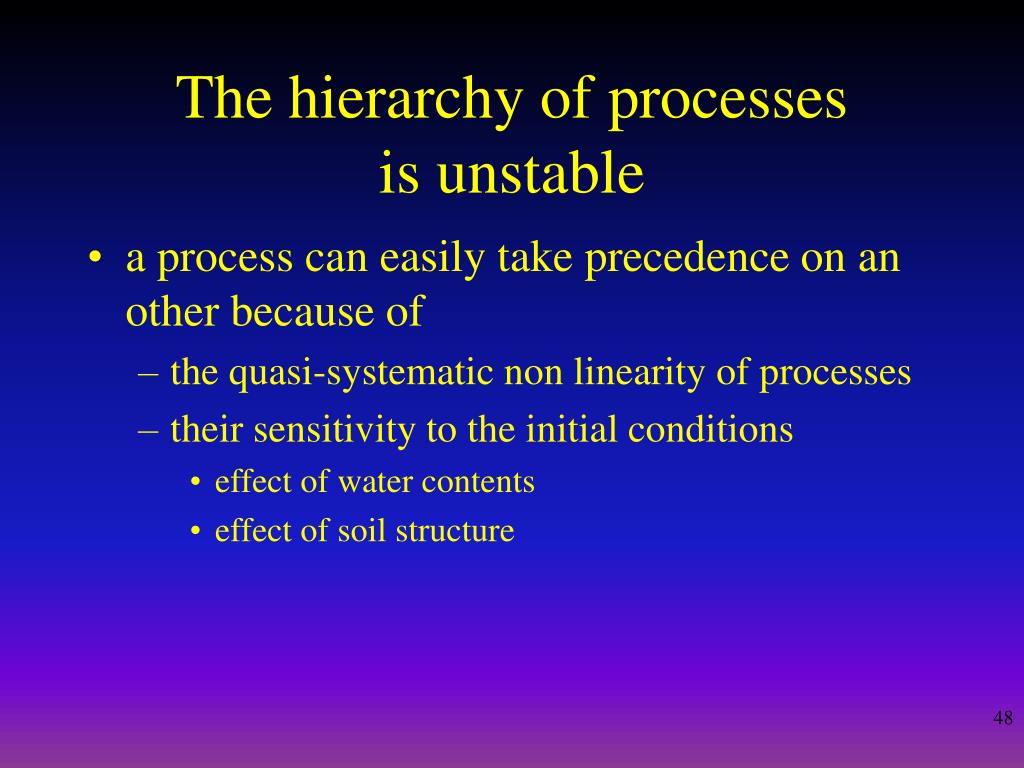 The hierarchy of processes is unstable

• a process can easily take precedence on an other because of
– the quasi-systematic non linearity of processes
– their sensitivity to the initial conditions
• effect of water contents
• effect of soil structure

48